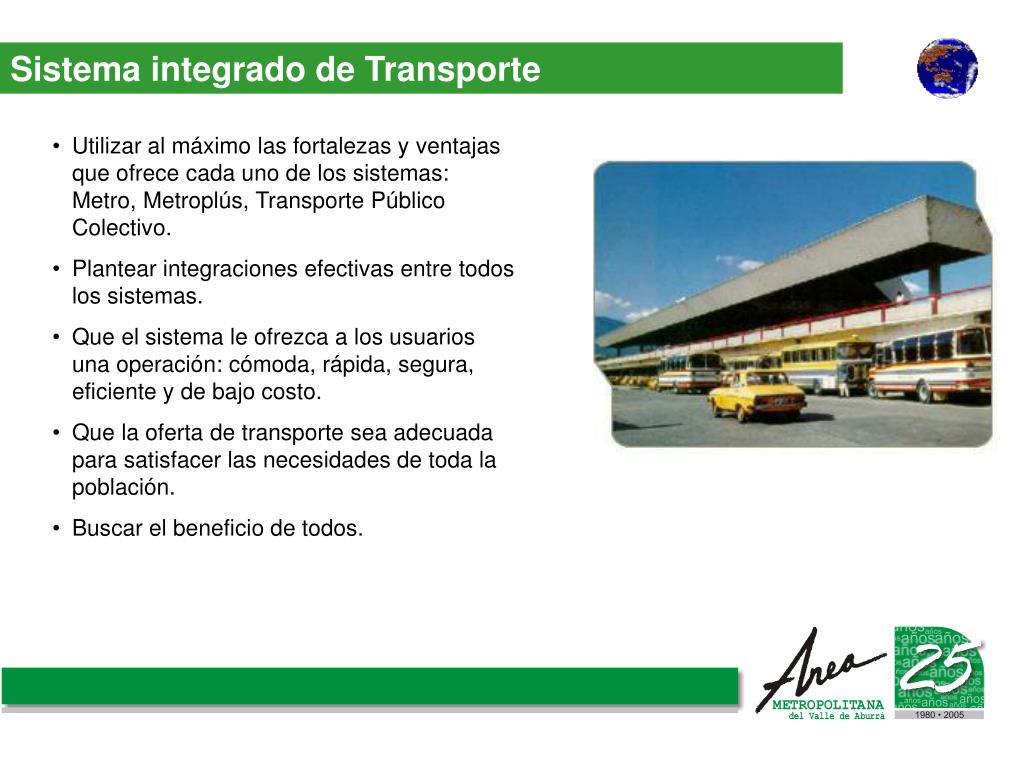 Sistema integrado de Transporte

• Utilizar al máximo las fortalezas y ventajas que ofrece cada uno de los sistemas: Metro, Metroplús, Transporte Público Colectivo.
• Plantear integraciones efectivas entre todos los sistemas.
• Que el sistema le ofrezca a los usuarios una operación: cómoda, rápida, segura, eficiente y de bajo costo.
• Que la oferta de transporte sea adecuada para satisfacer las necesidades de toda la población.
• Buscar el beneficio de todos.

Area METROPOLITANA del Valle de Aburrá

25 años

1980 • 2005